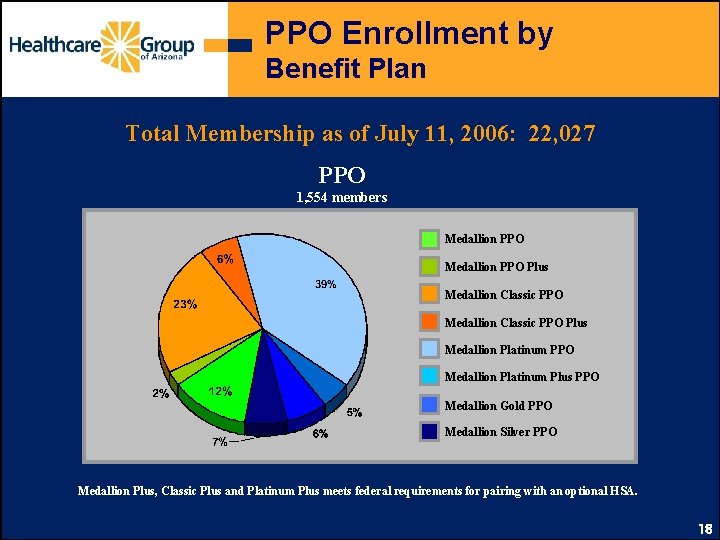 Healthcare Group of Arizona

PPO Enrollment by Benefit Plan

Total Membership as of July 11, 2006: 22,027

PPO
1,554 members

6%
39%
23%
2%
12%
7%
6%
5%

Medallion PPO
Medallion PPO Plus
Medallion Classic PPO
Medallion Classic PPO Plus
Medallion Platinum PPO
Medallion Platinum Plus PPO
Medallion Gold PPO
Medallion Silver PPO

Medallion Plus, Classic Plus and Platinum Plus meets federal requirements for pairing with an optional HSA.

18